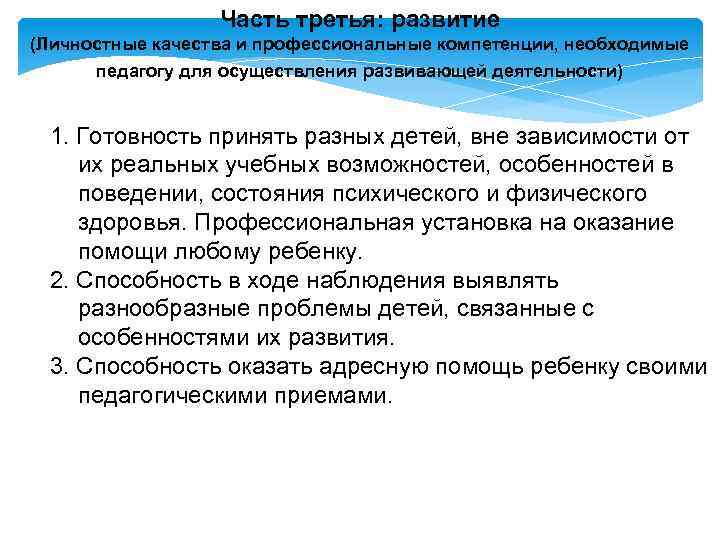 Часть третья: развитие
(Личностные качества и профессиональные компетенции, необходимые педагогу для осуществления развивающей деятельности)

1. Готовность принять разных детей, вне зависимости от их реальных учебных возможностей, особенностей в поведении, состояния психического и физического здоровья. Профессиональная установка на оказание помощи любому ребенку.
2. Способность в ходе наблюдения выявлять разнообразные проблемы детей, связанные с особенностями их развития.
3. Способность оказать адресную помощь ребенку своими педагогическими приемами.